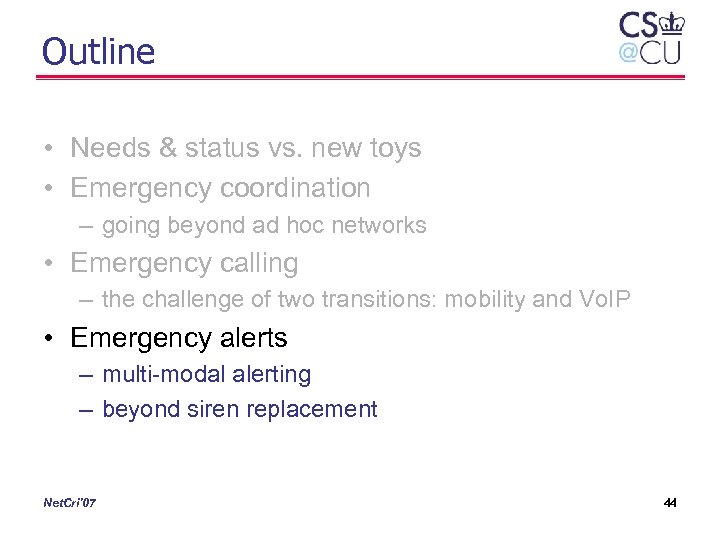 Outline

CS
@CU

• Needs & status vs. new toys
• Emergency coordination
– going beyond ad hoc networks
• Emergency calling
– the challenge of two transitions: mobility and VoIP
• Emergency alerts
– multi-modal alerting
– beyond siren replacement

NetCri'07

44